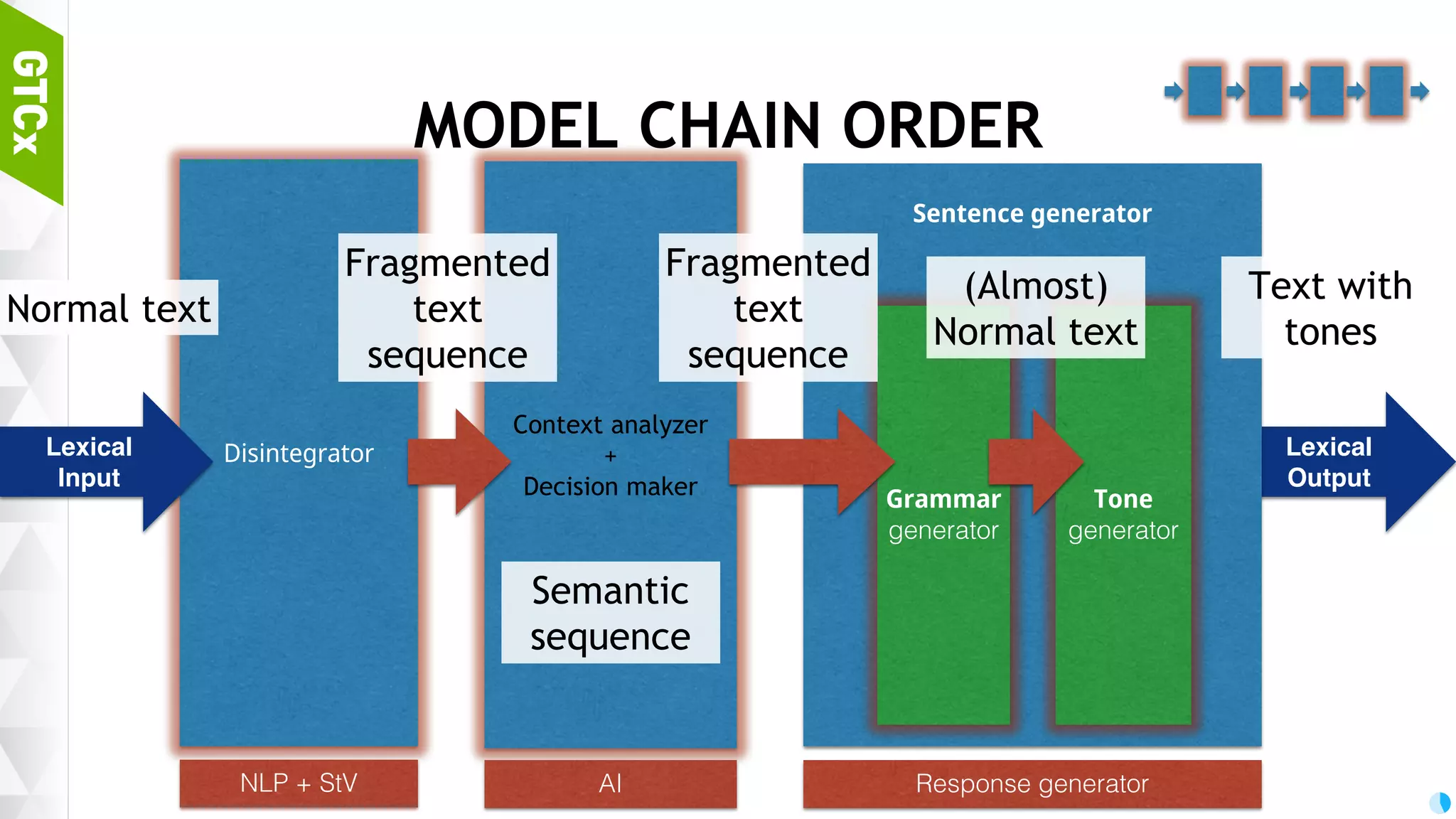 GTCx

MODEL CHAIN ORDER

Normal text

Lexical Input

Disintegrator

Fragmented text sequence

Context analyzer + Decision maker

Semantic sequence

Fragmented text sequence

Sentence generator

(Almost) Normal text

Grammar generator

Tone generator

Text with tones

Lexical Output

NLP + StV

AI

Response generator